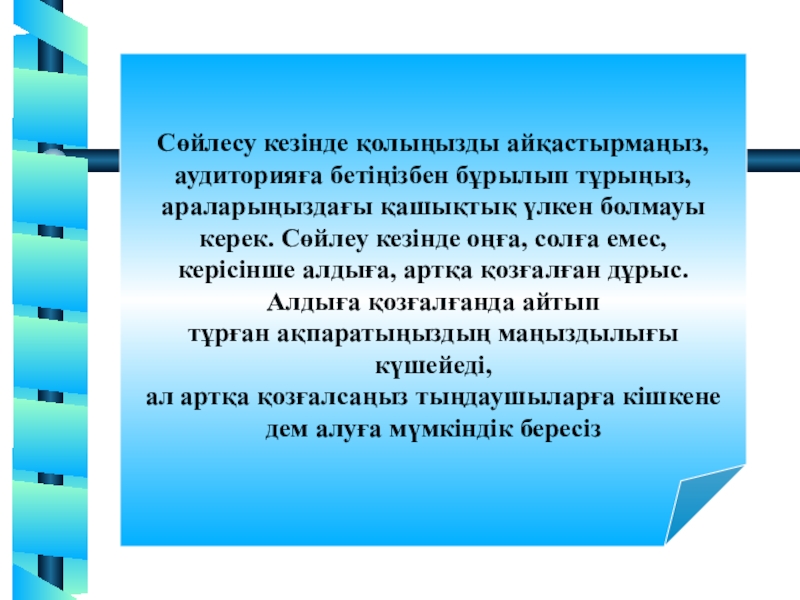 Сөйлесу кезінде қолыңызды айқастырмаңыз, аудиторияға бетіңізбен бұрылып тұрыңыз, араларыңыздағы қашықтық үлкен болмауы керек. Сөйлеу кезінде оңға, солға емес, керісінше алдыға, артқа қозғалған дұрыс. Алдыға қозғалғанда айтып тұрған ақпаратыңыздың маңыздылығы күшейеді, ал артқа қозғалсаңыз тыңдаушыларға кішкене дем алуға мүмкіндік бересіз